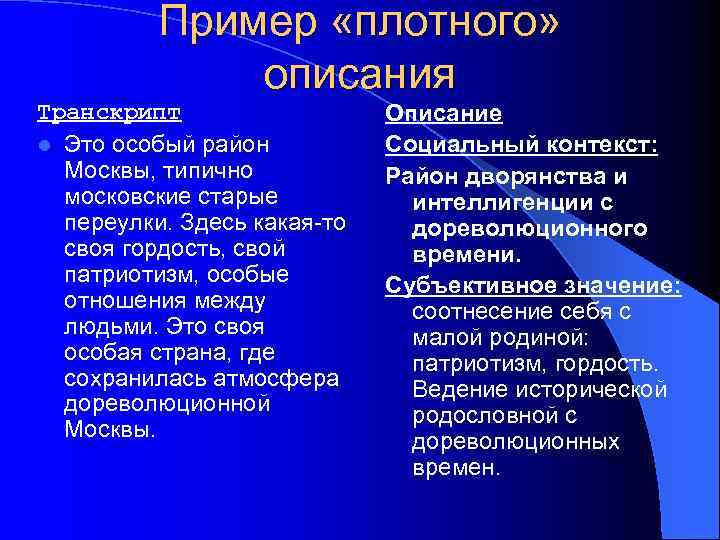 Пример «плотного» описания

Транскрипт

Это особый район Москвы, типично московские старые переулки. Здесь какая-то своя гордость, свой патриотизм, особые отношения между людьми. Это своя особая страна, где сохранилась атмосфера дореволюционной Москвы.

Описание

Социальный контекст:

Район дворянства и интеллигенции с дореволюционного времени.

Субъективное значение: соотнесение себя с малой родиной: патриотизм, гордость. Ведение исторической родословной с дореволюционных времен.